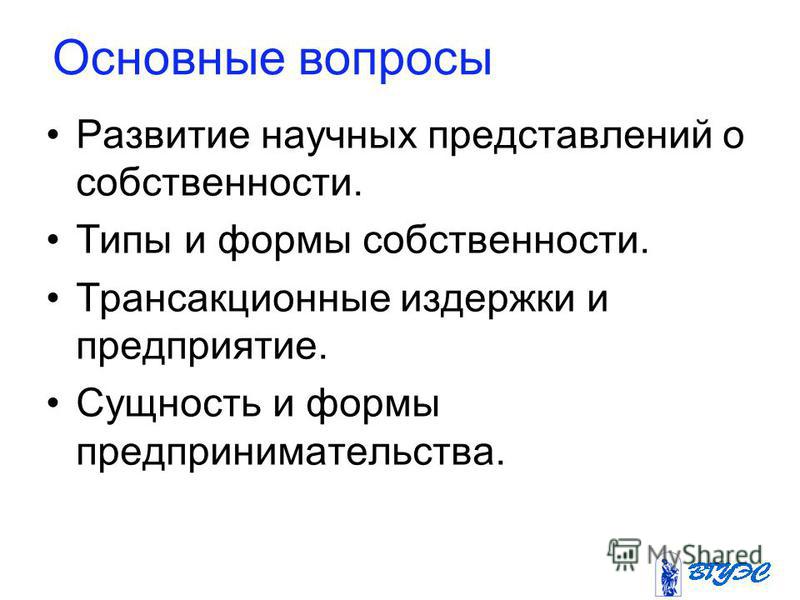 Основные вопросы

• Развитие научных представлений о собственности.

• Типы и формы собственности.

• Трансакционные издержки и предприятие.

• Сущность и формы предпринимательства.

MyShared

ВГУЭС